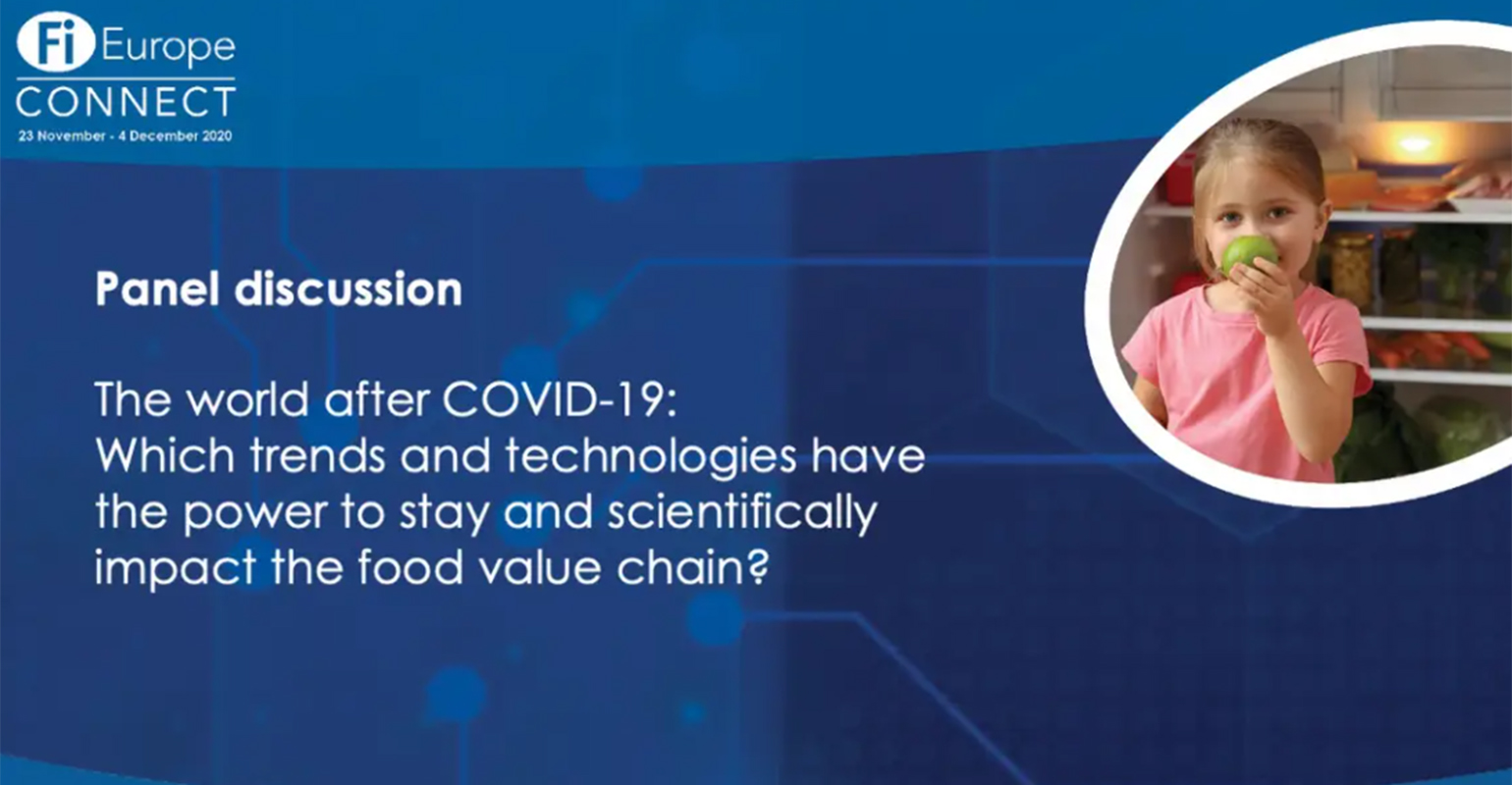 Fi Europe
CONNECT
23 November - 4 December 2020

Panel discussion

The world after COVID-19: Which trends and technologies have the power to stay and scientifically impact the food value chain?